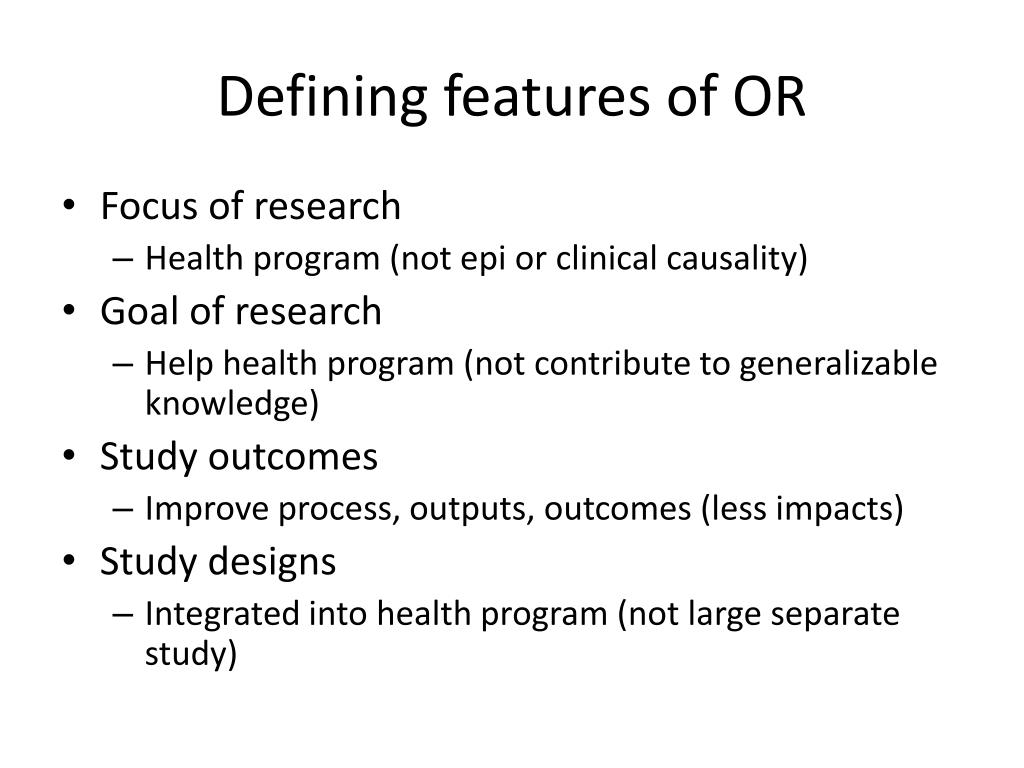 Defining features of OR

• Focus of research
– Health program (not epi or clinical causality)
• Goal of research
– Help health program (not contribute to generalizable knowledge)
• Study outcomes
– Improve process, outputs, outcomes (less impacts)
• Study designs
– Integrated into health program (not large separate study)